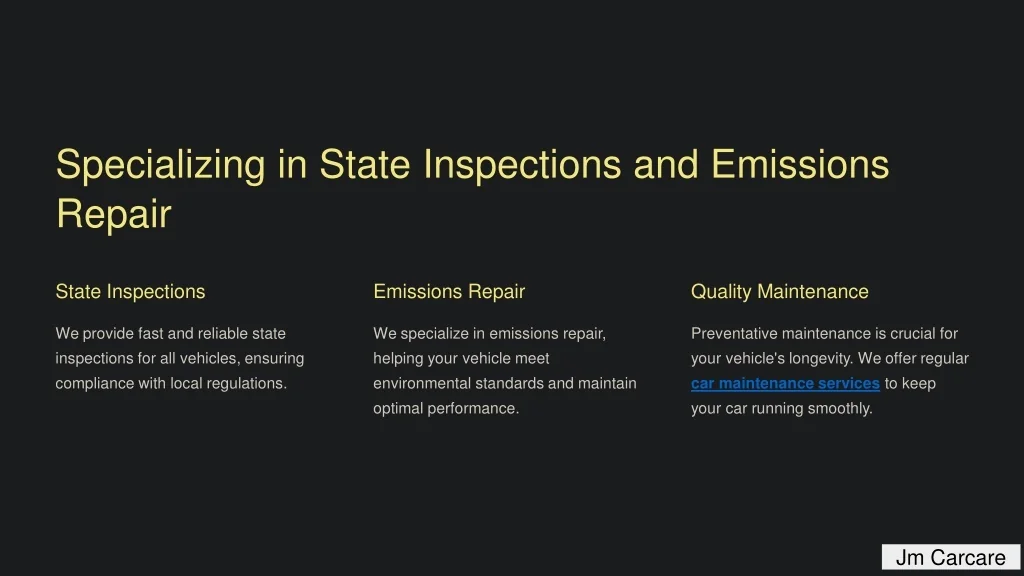 Specializing in State Inspections and Emissions Repair

State Inspections

We provide fast and reliable state inspections for all vehicles, ensuring compliance with local regulations.

Emissions Repair

We specialize in emissions repair, helping your vehicle meet environmental standards and maintain optimal performance.

Quality Maintenance

Preventative maintenance is crucial for your vehicle's longevity. We offer regular car maintenance services to keep your car running smoothly.

Jm Carcare